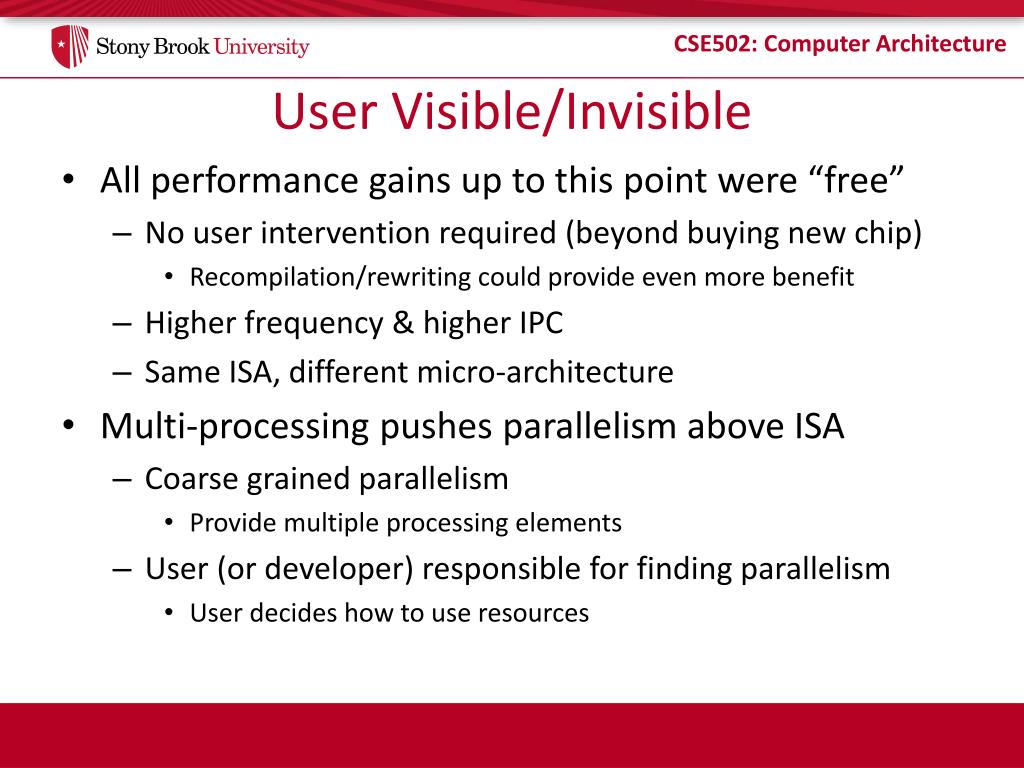 Stony Brook University

CSE502: Computer Architecture

User Visible/Invisible

• All performance gains up to this point were “free”
 – No user intervention required (beyond buying new chip)
 • Recompilation/rewriting could provide even more benefit
 – Higher frequency & higher IPC
 – Same ISA, different micro-architecture
• Multi-processing pushes parallelism above ISA
 – Coarse grained parallelism
 • Provide multiple processing elements
 – User (or developer) responsible for finding parallelism
 • User decides how to use resources